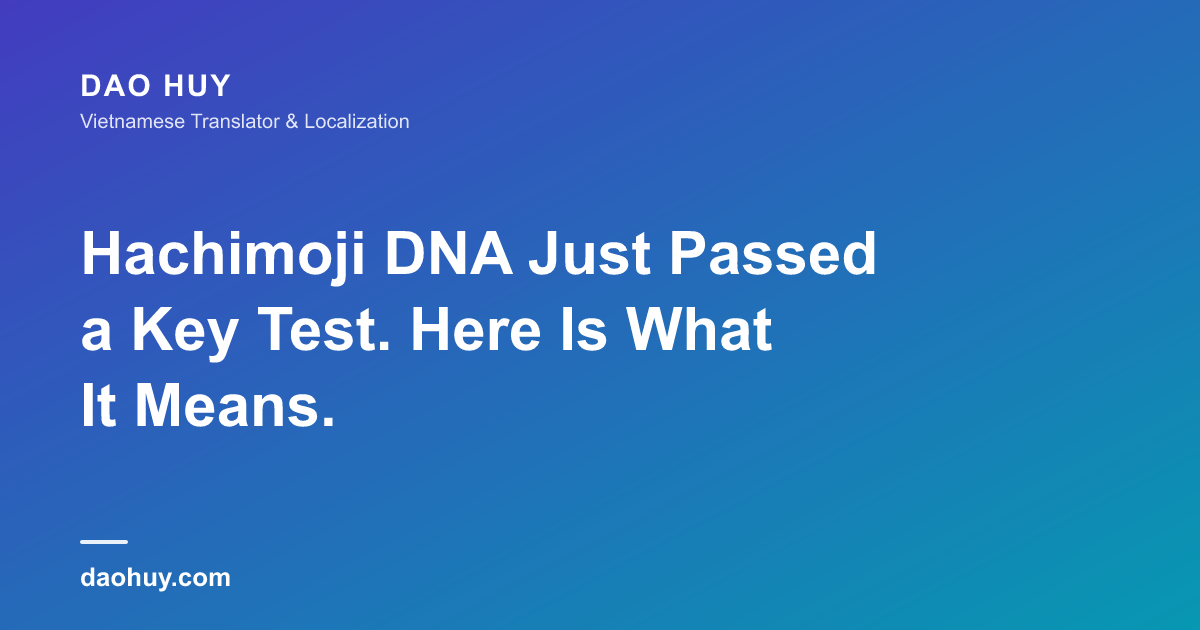 DAO HUY
Vietnamese Translator & Localization

Hachimoji DNA Just Passed a Key Test. Here Is What It Means.

daohuy.com